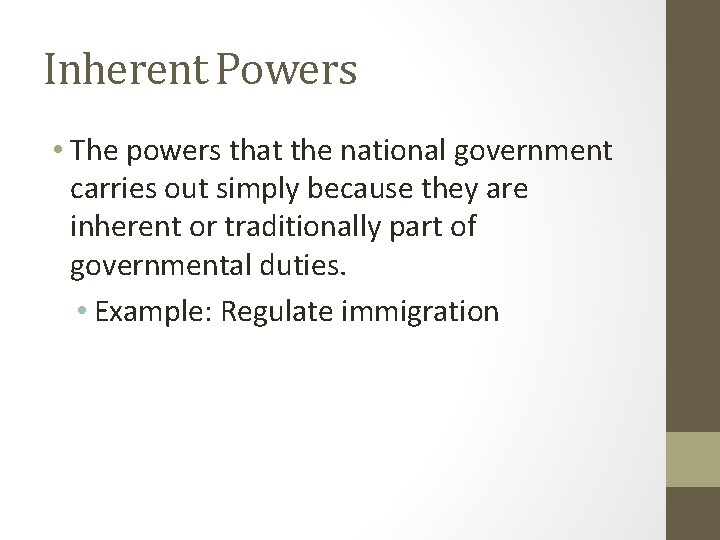 Inherent Powers

• The powers that the national government carries out simply because they are inherent or traditionally part of governmental duties.

• Example: Regulate immigration